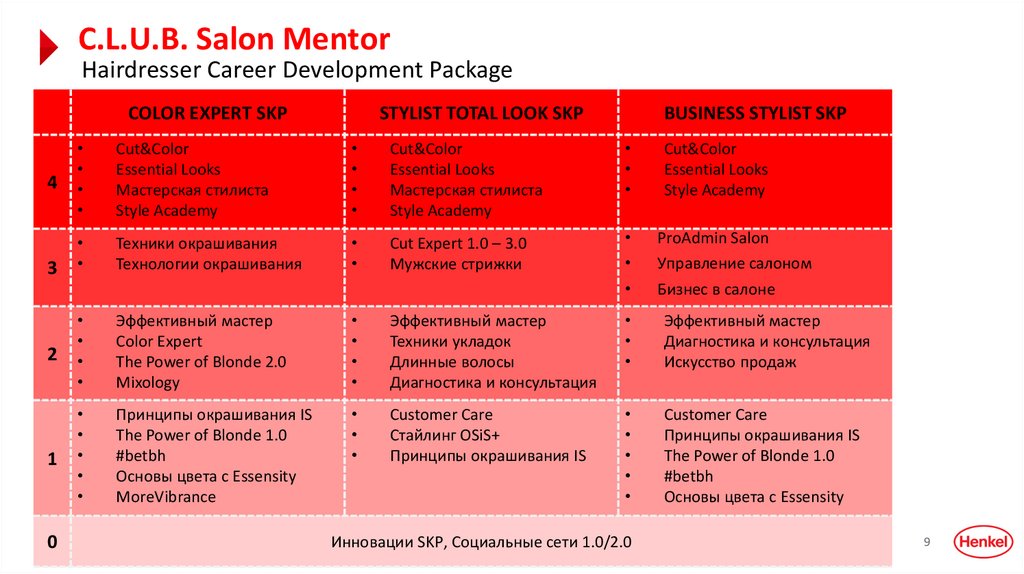 C.L.U.B. Salon Mentor
Hairdresser Career Development Package

| | COLOR EXPERT SKP | STYLIST TOTAL LOOK SKP | BUSINESS STYLIST SKP |
|---|---|---|---|
| 4 | • Cut&Color • Essential Looks • Мастерская стилиста • Style Academy | • Cut&Color • Essential Looks • Мастерская стилиста • Style Academy | • Cut&Color • Essential Looks • Style Academy |
| 3 | • Техники окрашивания • Технологии окрашивания | • Cut Expert 1.0 – 3.0 • Мужские стрижки | • ProAdmin Salon • Управление салоном • Бизнес в салоне |
| 2 | • Эффективный мастер • Color Expert • The Power of Blonde 2.0 • Mixology | • Эффективный мастер • Техники укладок • Длинные волосы • Диагностика и консультация | • Эффективный мастер • Диагностика и консультация • Искусство продаж |
| 1 | • Принципы окрашивания IS • The Power of Blonde 1.0 • #betbh • Основы цвета с Essensity • MoreVibrance | • Customer Care • Стайлинг OSiS+ • Принципы окрашивания IS | • Customer Care • Принципы окрашивания IS • The Power of Blonde 1.0 • #betbh • Основы цвета с Essensity |
| 0 | Инновации SKP, Социальные сети 1.0/2.0 | | |

9
Henkel